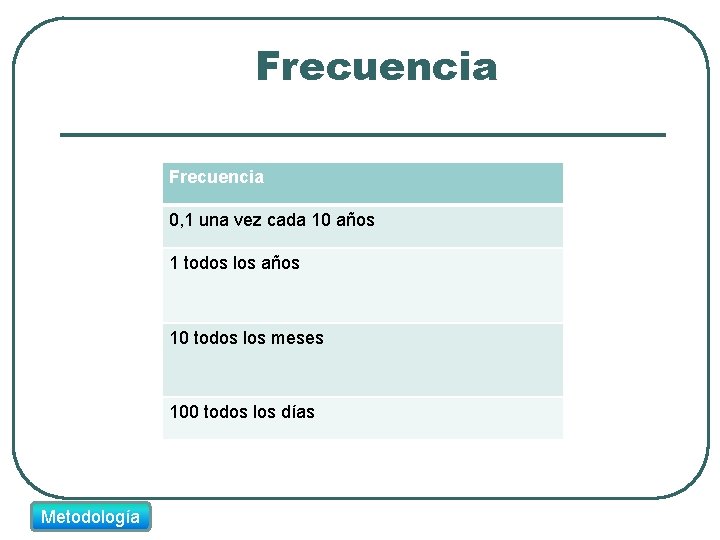 Frecuencia

| Frecuencia |
|---|
| 0,1 una vez cada 10 años |
| 1 todos los años |
| 10 todos los meses |
| 100 todos los días |

Metodología